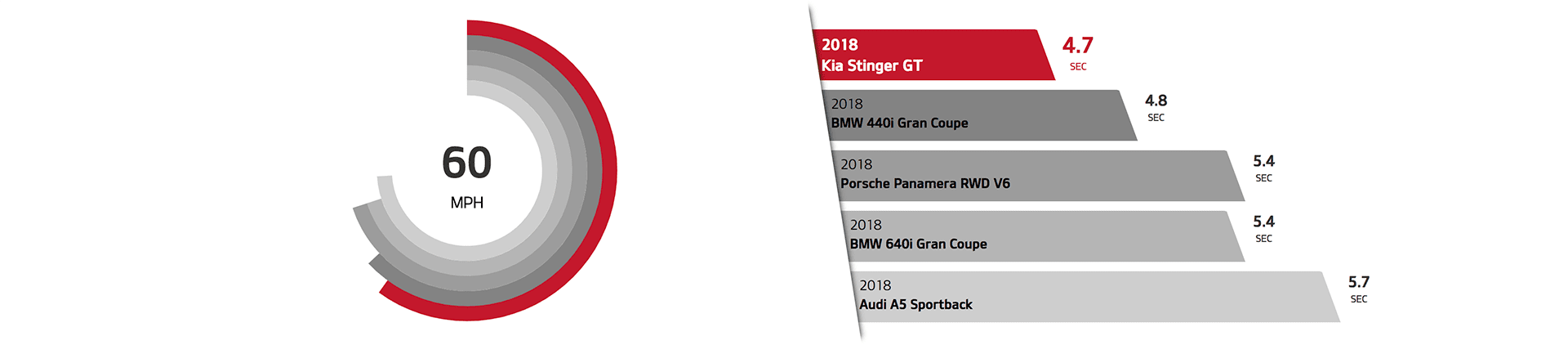 60
MPH

2018
Kia Stinger GT
4.7
SEC

2018
BMW 440i Gran Coupe
4.8
SEC

2018
Porsche Panamera RWD V6
5.4
SEC

2018
BMW 640i Gran Coupe
5.4
SEC

2018
Audi A5 Sportback
5.7
SEC